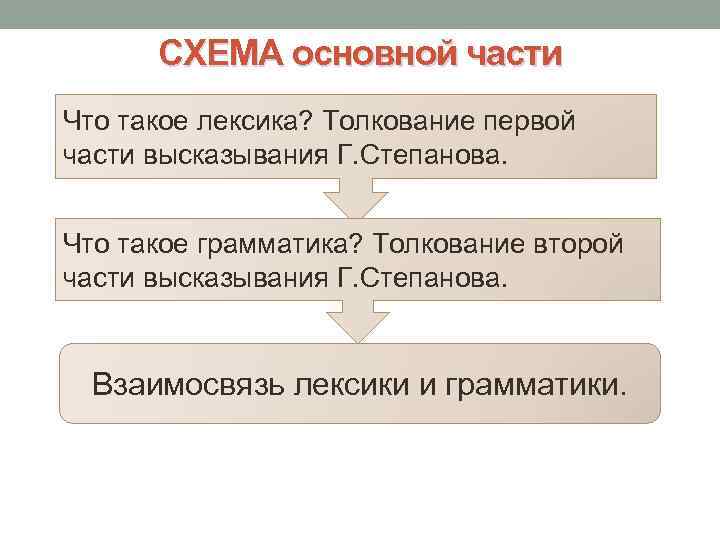 СХЕМА основной части

Что такое лексика? Толкование первой части высказывания Г.Степанова.

Что такое грамматика? Толкование второй части высказывания Г.Степанова.

Взаимосвязь лексики и грамматики.